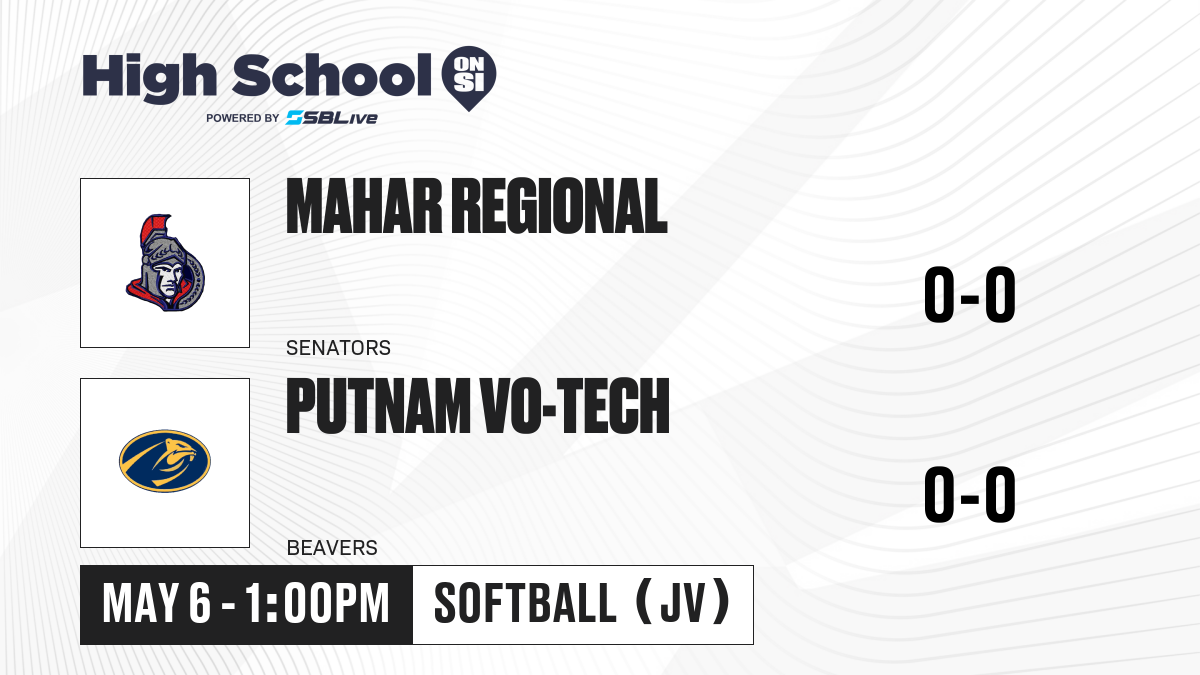 High School ON SI
POWERED BY SBLive

MAHAR REGIONAL
SENATORS
0-0

PUTNAM VO-TECH
BEAVERS
0-0

MAY 6 - 1:00PM
SOFTBALL (JV)